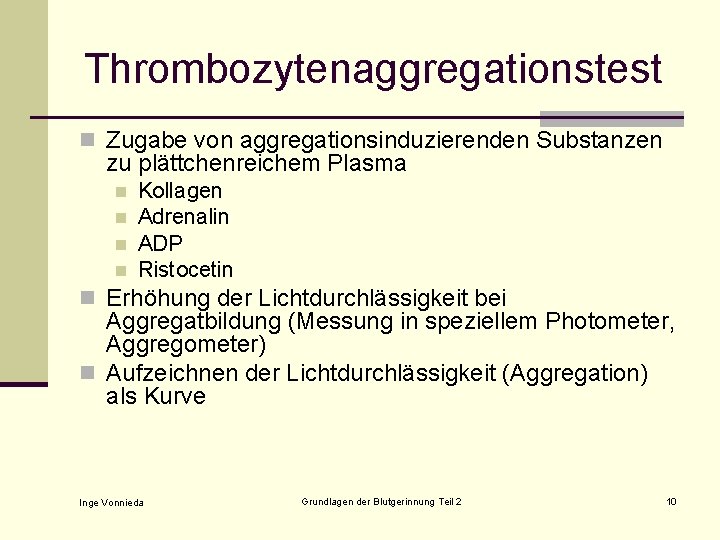 Thrombozytenaggregationstest

Zugabe von aggregationsinduzierenden Substanzen zu plättchenreichem Plasma

Kollagen
Adrenalin
ADP
Ristocetin

Erhöhung der Lichtdurchlässigkeit bei Aggregatbildung (Messung in speziellem Photometer, Aggregometer)

Aufzeichnen der Lichtdurchlässigkeit (Aggregation) als Kurve

Inge Vonnieda

Grundlagen der Blutgerinnung Teil 2

10